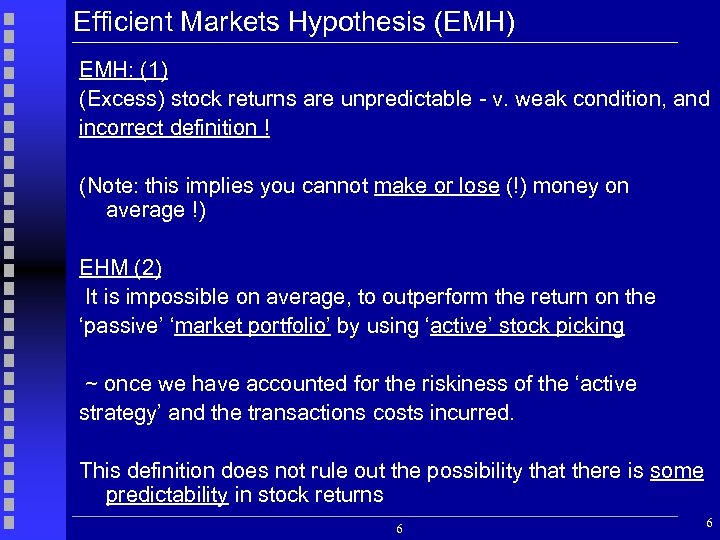 Efficient Markets Hypothesis (EMH)

EMH: (1)

(Excess) stock returns are unpredictable - v. weak condition, and incorrect definition !

(Note: this implies you cannot make or lose (!) money on average !)

EHM (2)

It is impossible on average, to outperform the return on the ‘passive’ ‘market portfolio’ by using ‘active’ stock picking

~ once we have accounted for the riskiness of the ‘active strategy’ and the transactions costs incurred.

This definition does not rule out the possibility that there is some predictability in stock returns

6

6